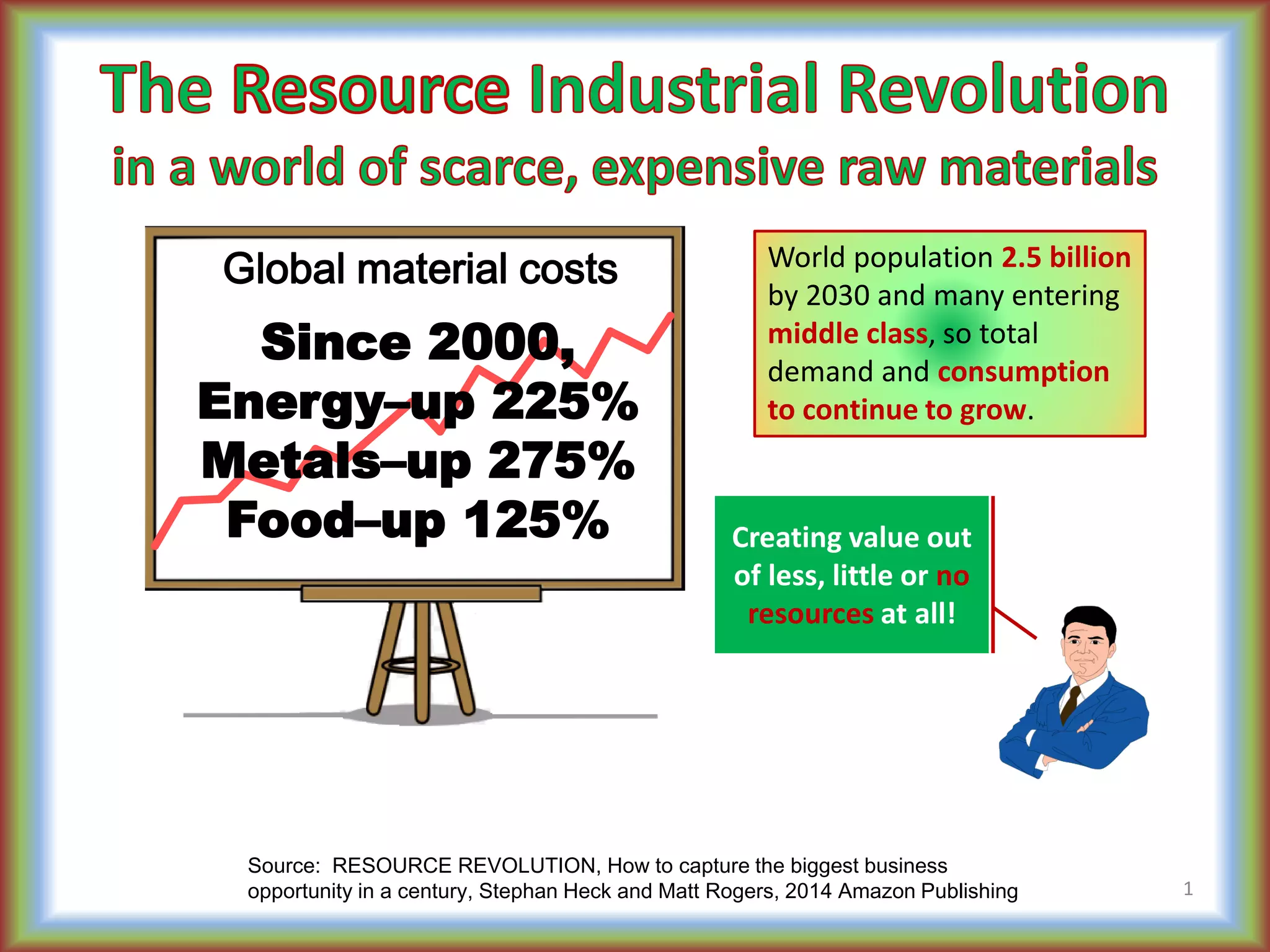 The Resource Industrial Revolution
in a world of scarce, expensive raw materials

Global material costs

Since 2000,
Energy–up 225%
Metals–up 275%
Food–up 125%

World population 2.5 billion by 2030 and many entering middle class, so total demand and consumption to continue to grow.

Creating value out of less, little or no resources at all!

Source: RESOURCE REVOLUTION, How to capture the biggest business opportunity in a century, Stephan Heck and Matt Rogers, 2014 Amazon Publishing

1